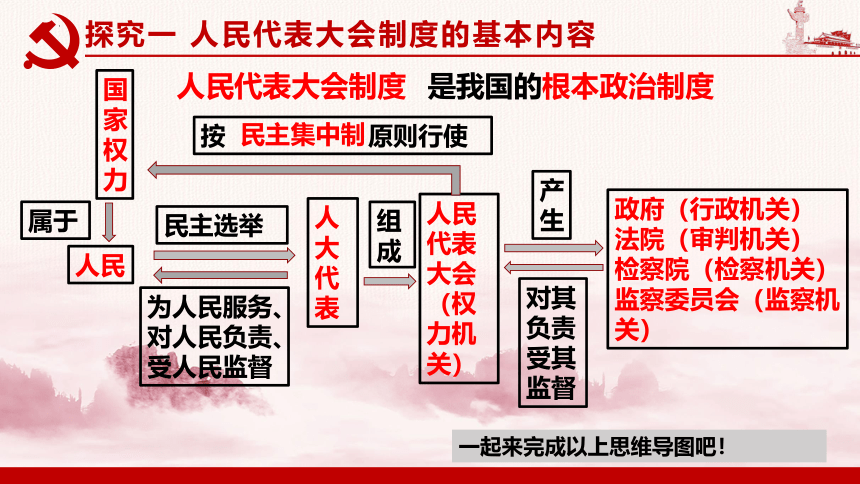 探究一 人民代表大会制度的基本内容

人民代表大会制度 是我国的根本政治制度

国家权力

按 民主集中制原则行使

属于

人民

民主选举

为人民服务、对人民负责、受人民监督

人大代表

组成

人民代表大会（权力机关）

产生

对其负责受其监督

政府（行政机关）
法院（审判机关）
检察院（检察机关）
监察委员会（监察机关）

一起来完成以上思维导图吧！